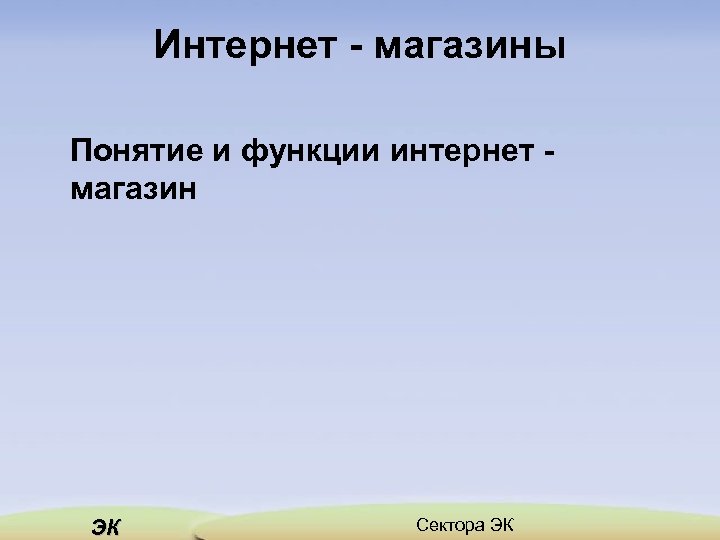 Интернет - магазины

Понятие и функции интернет - магазин

ЭК

Сектора ЭК